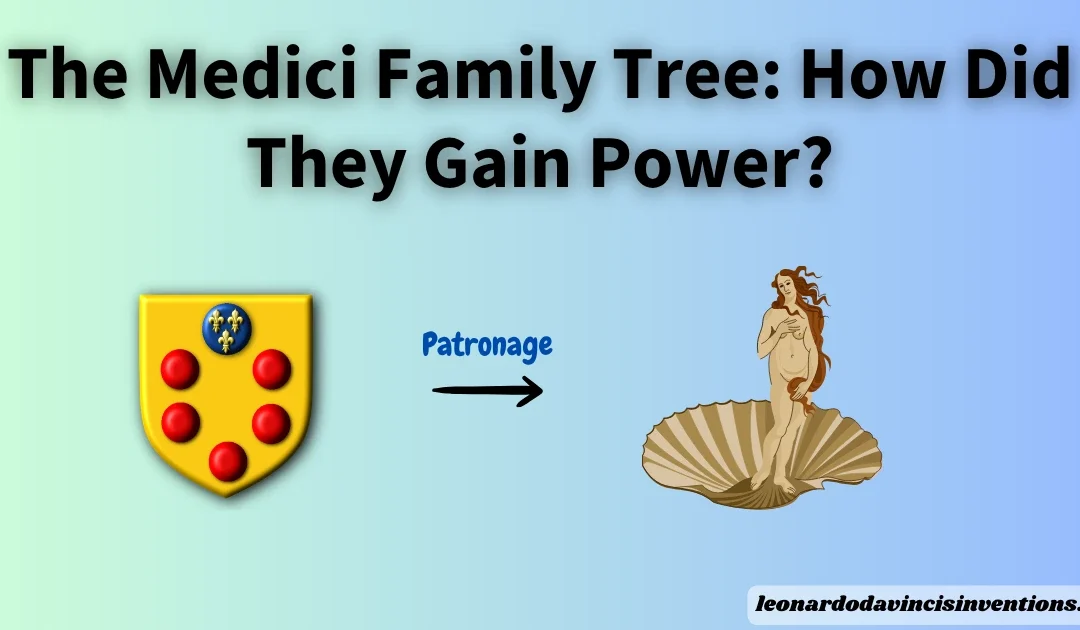 The Medici Family Tree: How Did They Gain Power?

Patronage

leonardodavincisinventions.